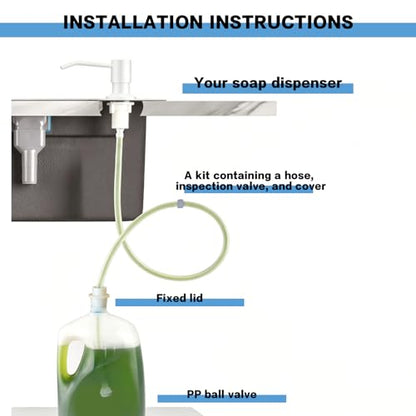 INSTALLATION INSTRUCTIONS

Your soap dispenser

A kit containing a hose, inspection valve, and cover

Fixed lid

PP ball valve